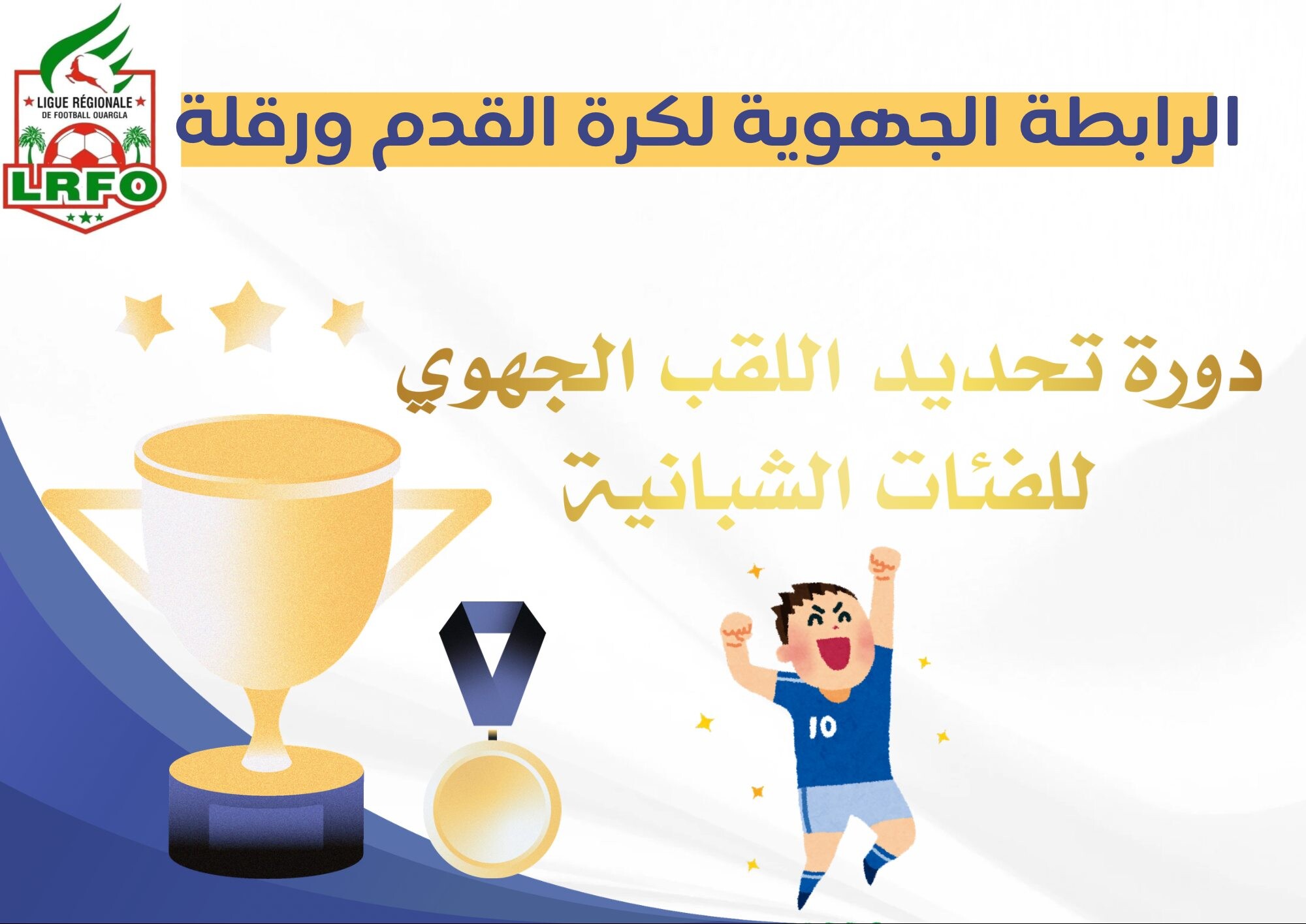 LIGUE RÉGIONALE
DE FOOTBALL OUARGLA
LRFO

الرابطة الجهوية لكرة القدم ورقلة

دورة تحديد اللقب الجهوي
للفئات الشبانية

10